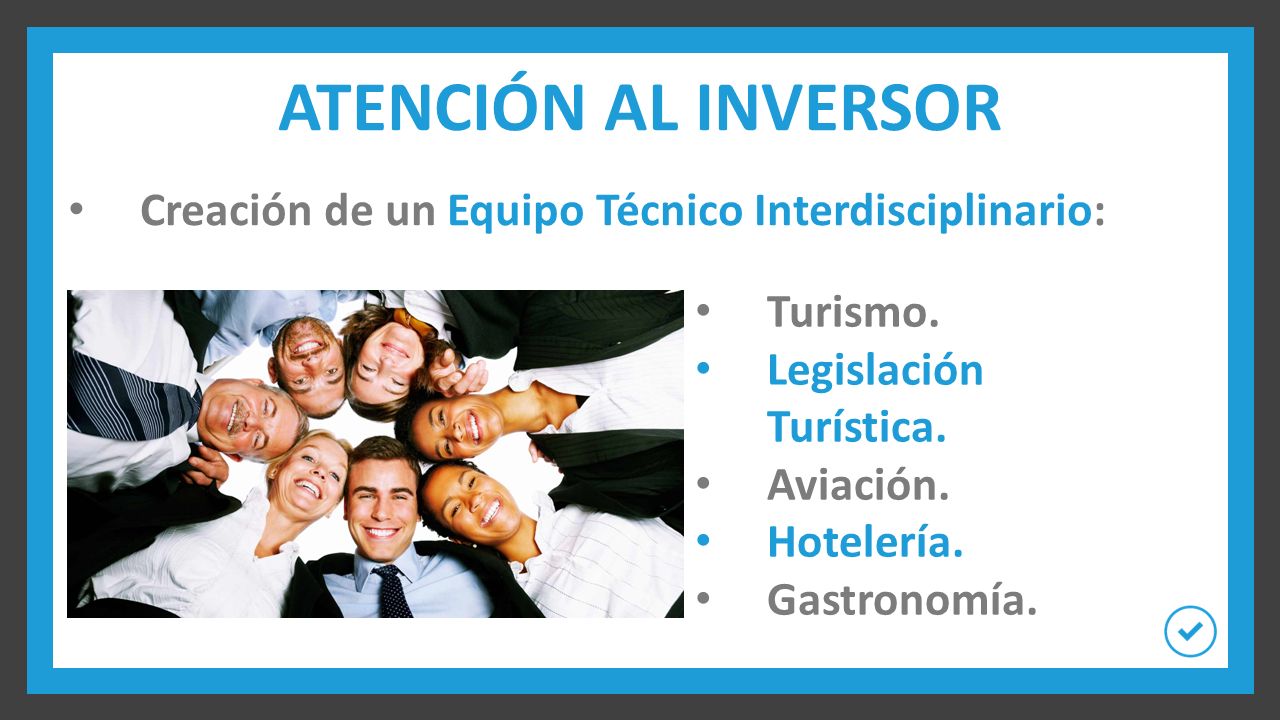 ATENCIÓN AL INVERSOR

• Creación de un Equipo Técnico Interdisciplinario:

• Turismo.
• Legislación Turística.
• Aviación.
• Hotelería.
• Gastronomía.